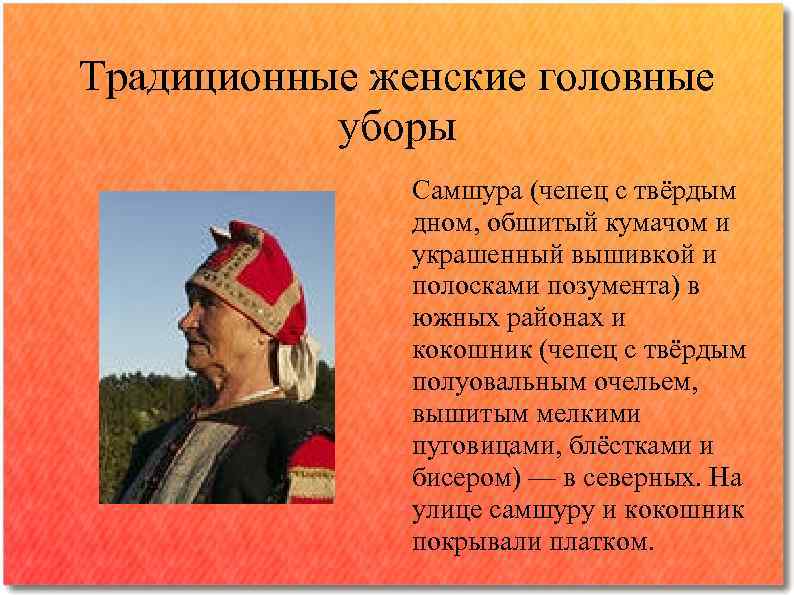 Традиционные женские головные уборы

Самшура (чепец с твёрдым дном, обшитый кумачом и украшенный вышивкой и полосками позумента) в южных районах и кокошник (чепец с твёрдым полуовальным очельем, вышитым мелкими пуговицами, блёстками и бисером) — в северных. На улице самшуру и кокошник покрывали платком.